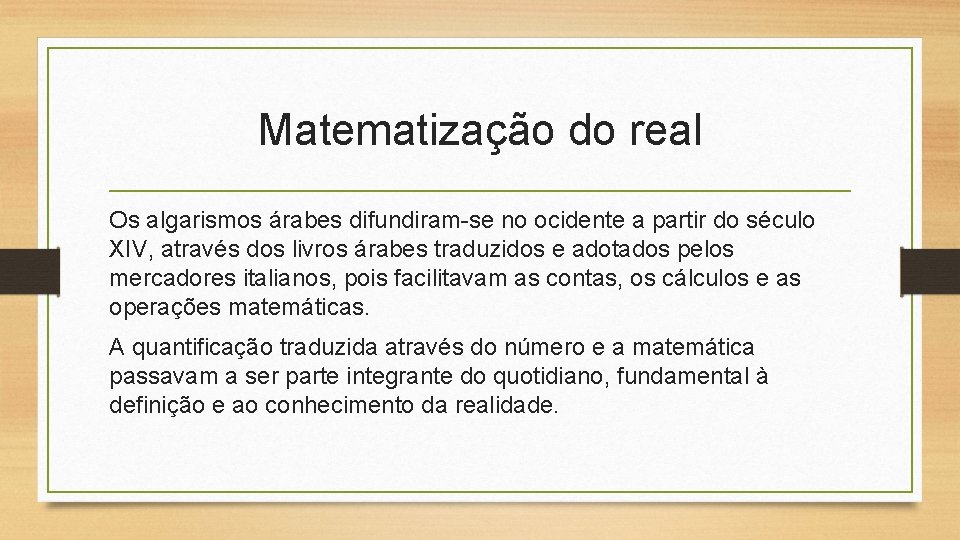 Matematização do real

Os algarismos árabes difundiram-se no ocidente a partir do século XIV, através dos livros árabes traduzidos e adotados pelos mercadores italianos, pois facilitavam as contas, os cálculos e as operações matemáticas.

A quantificação traduzida através do número e a matemática passavam a ser parte integrante do quotidiano, fundamental à definição e ao conhecimento da realidade.